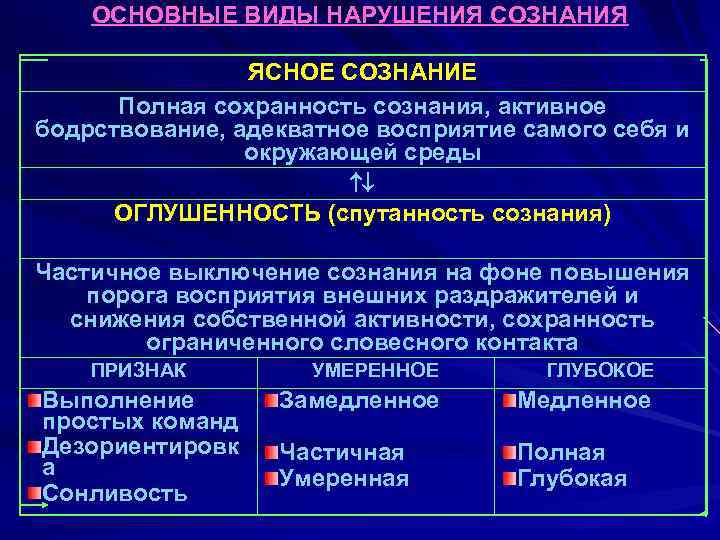 ОСНОВНЫЕ ВИДЫ НАРУШЕНИЯ СОЗНАНИЯ

ЯСНОЕ СОЗНАНИЕ

Полная сохранность сознания, активное бодрствование, адекватное восприятие самого себя и окружающей среды

↑↓

ОГЛУШЕННОСТЬ (спутанность сознания)

Частичное выключение сознания на фоне повышения порога восприятия внешних раздражителей и снижения собственной активности, сохранность ограниченного словесного контакта

| ПРИЗНАК | УМЕРЕННОЕ | ГЛУБОКОЕ |
|---|---|---|
| Выполнение простых команд | Замедленное | Медленное |
| Дезориентировка | Частичная | Полная |
| Сонливость | Умеренная | Глубокая |